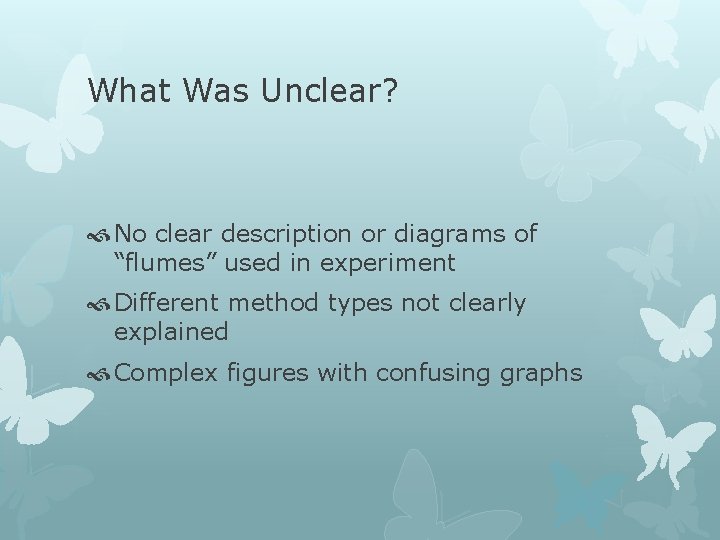 What Was Unclear?

No clear description or diagrams of “flumes” used in experiment

Different method types not clearly explained

Complex figures with confusing graphs